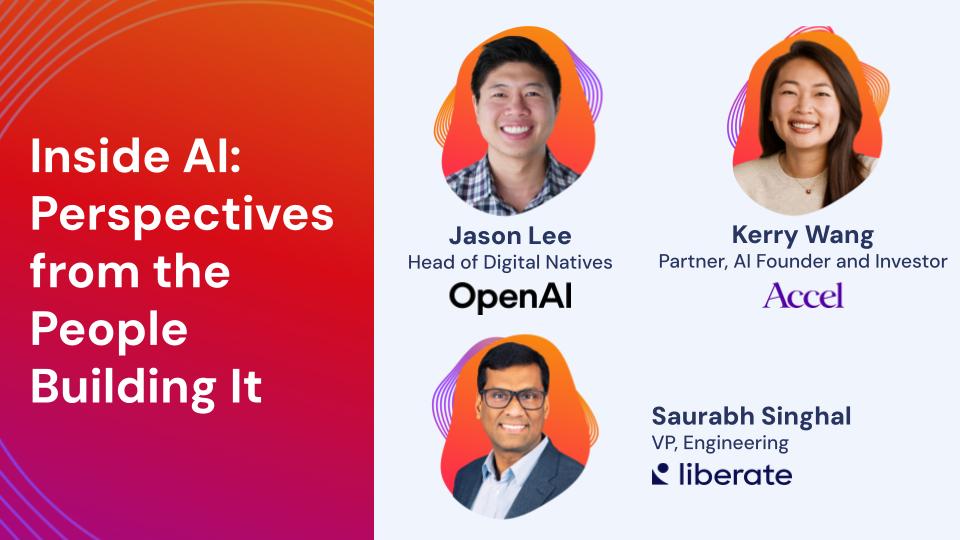 Inside AI: Perspectives from the People Building It

Jason Lee
Head of Digital Natives
OpenAI

Kerry Wang
Partner, AI Founder and Investor
Accel

Saurabh Singhal
VP, Engineering
liberate